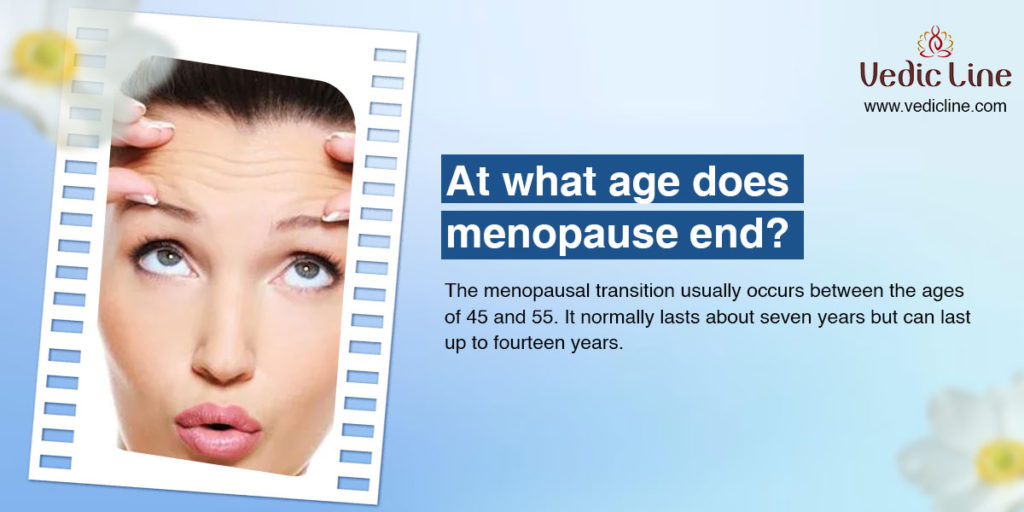 Vedic Line
www.vedicline.com

At what age does menopause end?

The menopausal transition usually occurs between the ages of 45 and 55. It normally lasts about seven years but can last up to fourteen years.